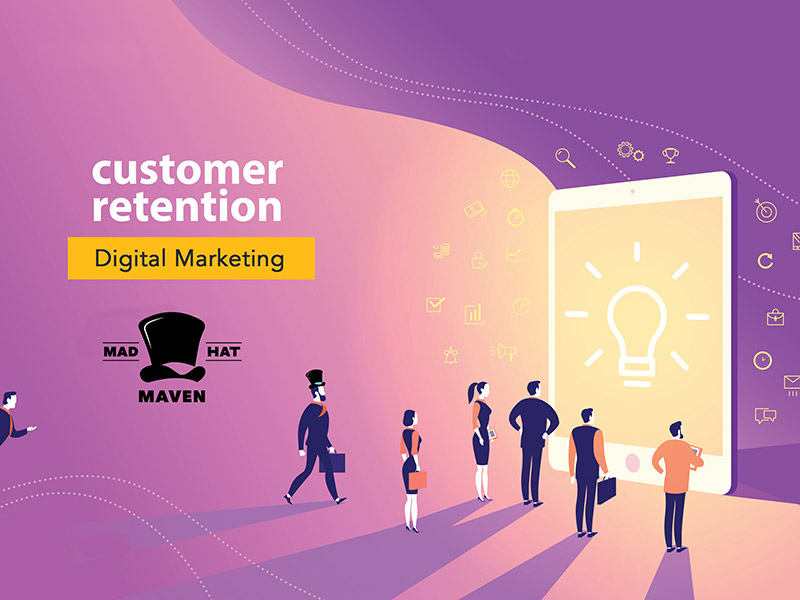 customer retention

Digital Marketing

MAD HAT
MAVEN